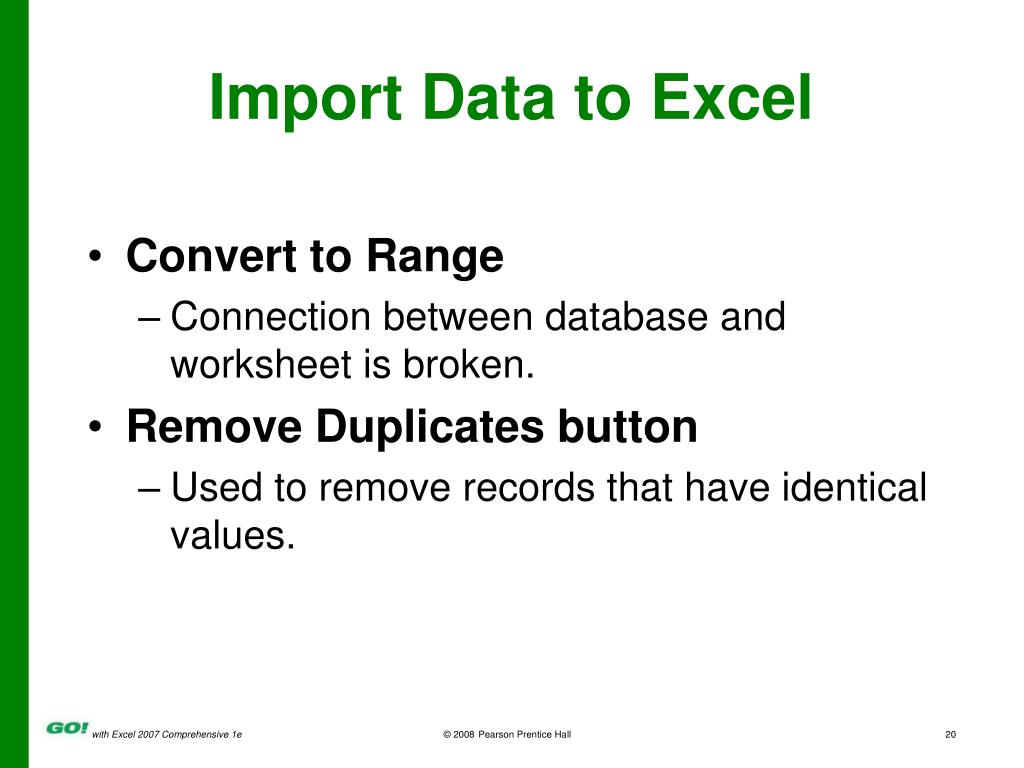 Import Data to Excel

• Convert to Range
– Connection between database and worksheet is broken.

• Remove Duplicates button
– Used to remove records that have identical values.

GO! with Excel 2007 Comprehensive 1e

© 2008 Pearson Prentice Hall

20